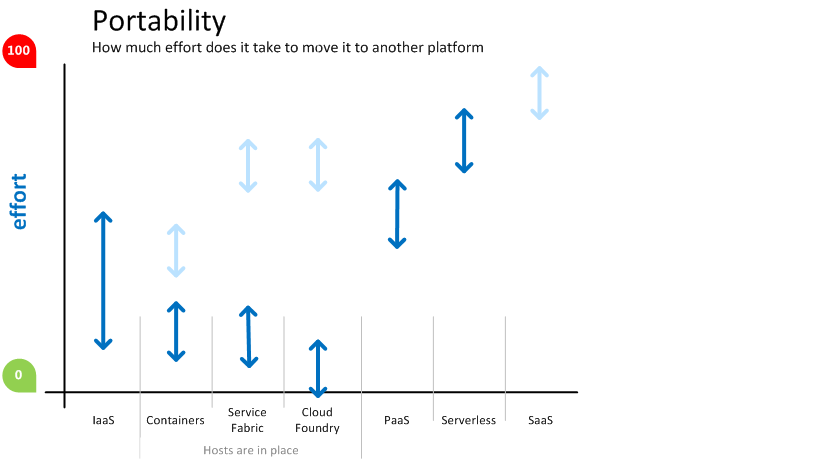 Portability
How much effort does it take to move it to another platform

100

effort

0

IaaS
Containers
Service Fabric
Cloud Foundry
PaaS
Serverless
SaaS

Hosts are in place